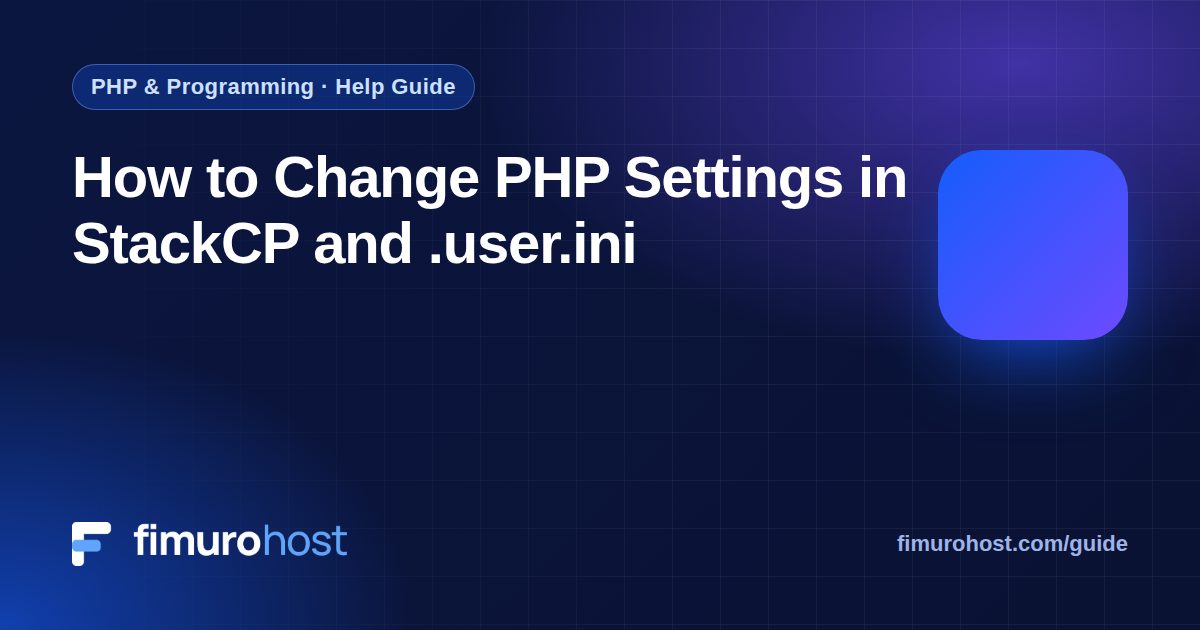 PHP & Programming · Help Guide

How to Change PHP Settings in StackCP and .user.ini

fimurohost

fimurohost.com/guide